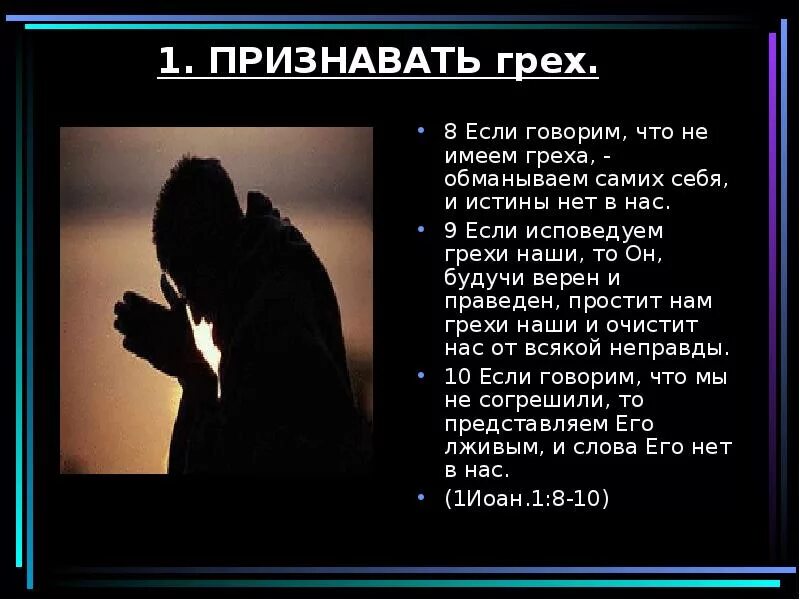 1. ПРИЗНАВАТЬ грех.

• 8 Если говорим, что не имеем греха, - обманываем самих себя, и истины нет в нас.
• 9 Если исповедуем грехи наши, то Он, будучи верен и праведен, простит нам грехи наши и очистит нас от всякой неправды.
• 10 Если говорим, что мы не согрешили, то представляем Его лживым, и слова Его нет в нас.
• (1Иоан.1:8-10)